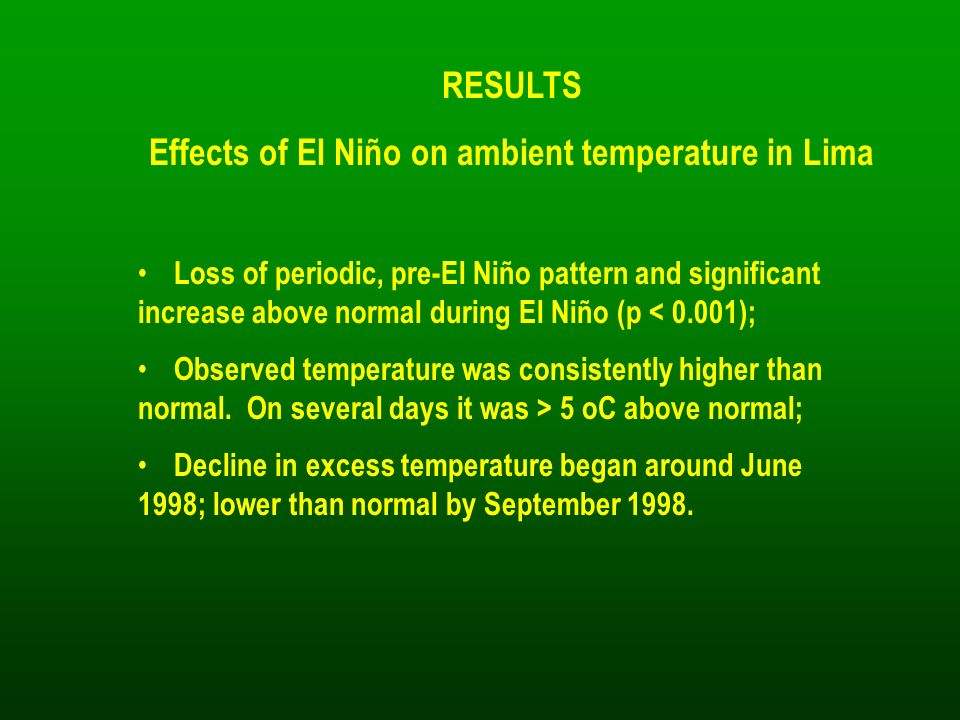 RESULTS

Effects of El Niño on ambient temperature in Lima

• Loss of periodic, pre-El Niño pattern and significant increase above normal during El Niño (p < 0.001);

• Observed temperature was consistently higher than normal. On several days it was > 5 oC above normal;

• Decline in excess temperature began around June 1998; lower than normal by September 1998.